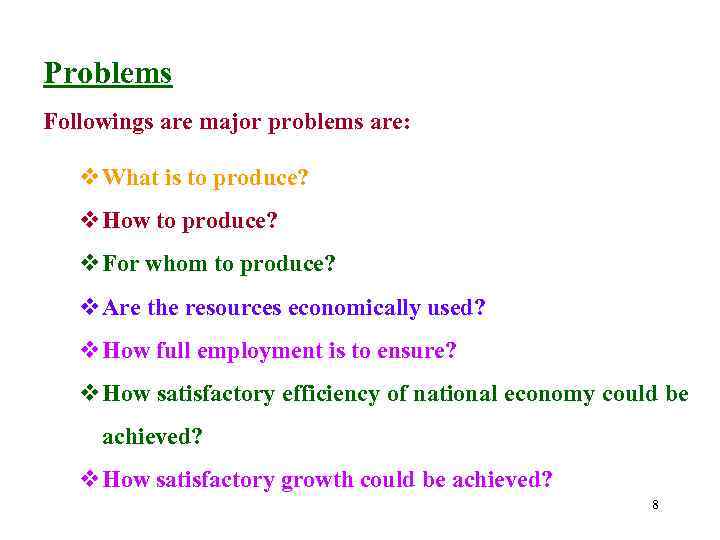 Problems

Followings are major problems are:

❖ What is to produce?

❖ How to produce?

❖ For whom to produce?

❖ Are the resources economically used?

❖ How full employment is to ensure?

❖ How satisfactory efficiency of national economy could be achieved?

❖ How satisfactory growth could be achieved?

8